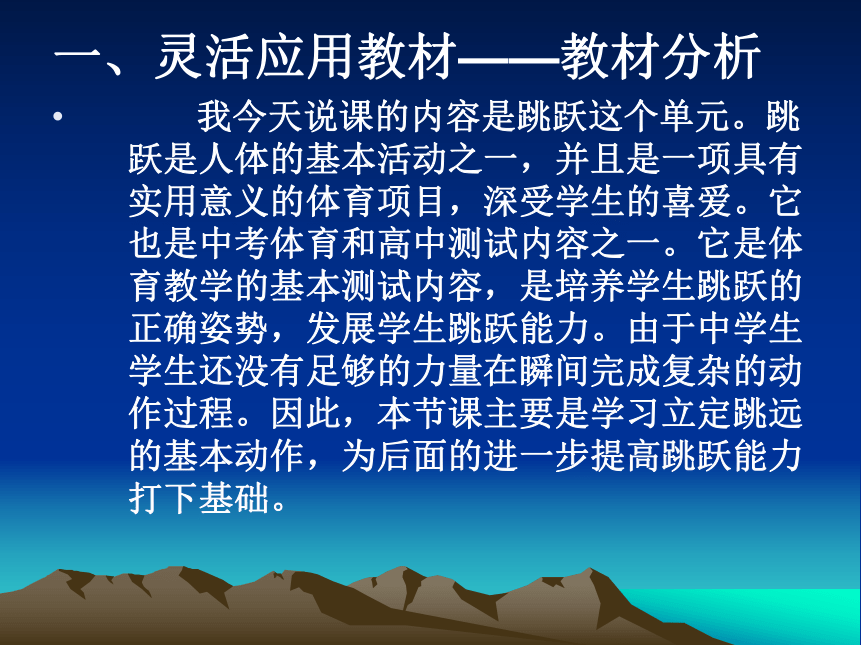 一、灵活应用教材——教材分析

• 我今天说课的内容是跳跃这个单元。跳跃是人体的基本活动之一，并且是一项具有实用意义的体育项目，深受学生的喜爱。它也是中考体育和高中测试内容之一。它是体育教学的基本测试内容，是培养学生跳跃的正确姿势，发展学生跳跃能力。由于中学生学生还没有足够的力量在瞬间完成复杂的动作过程。因此，本节课主要是学习立定跳远的基本动作，为后面的进一步提高跳跃能力打下基础。